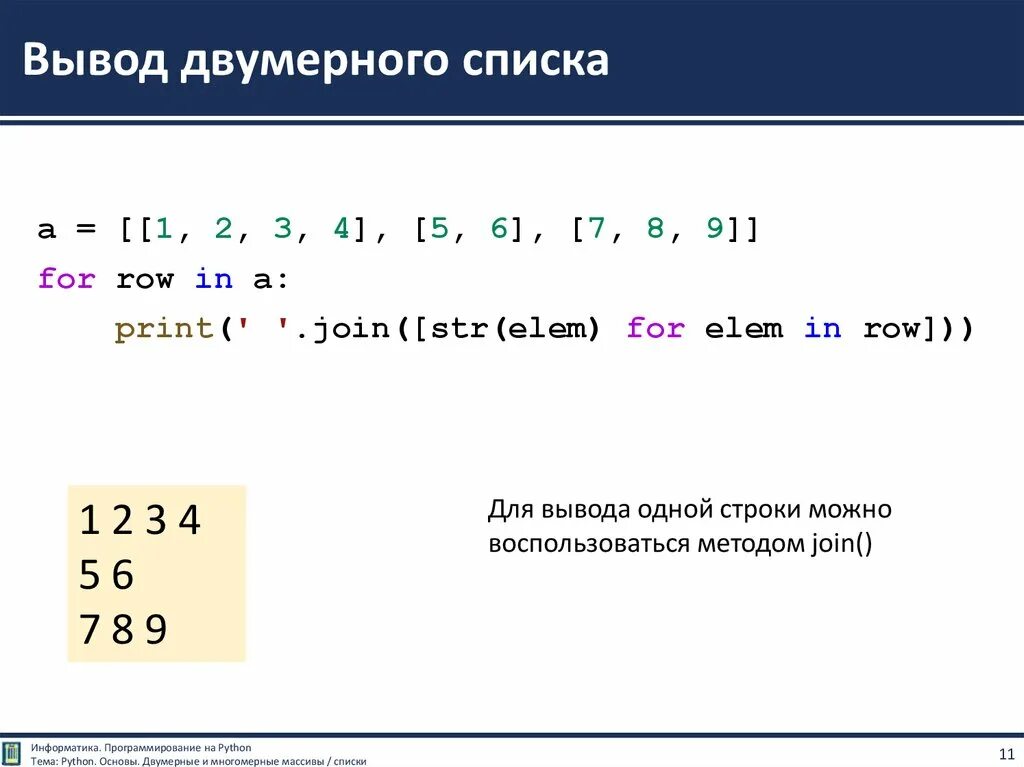 Вывод двумерного списка

a = [[1, 2, 3, 4], [5, 6], [7, 8, 9]]
for row in a:
    print(' '.join([str(elem) for elem in row]))

1 2 3 4
5 6
7 8 9

Для вывода одной строки можно воспользоваться методом join()

Информатика. Программирование на Python
Тема: Python. Основы. Двумерные и многомерные массивы / списки

11